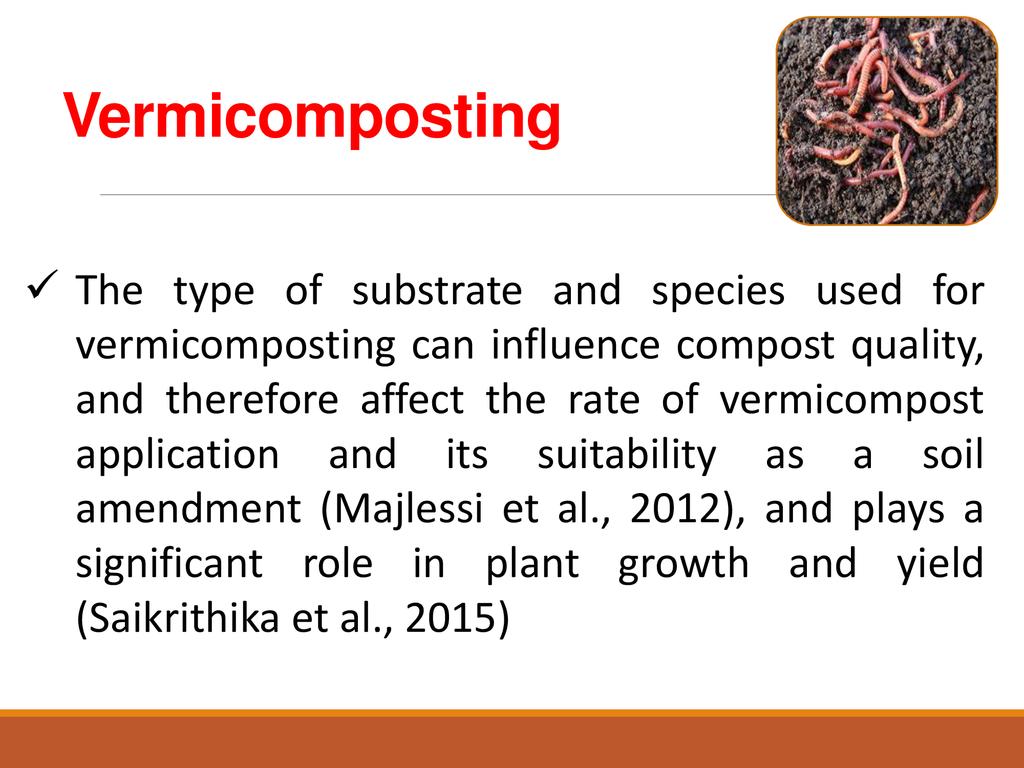 Vermicomposting

✓ The type of substrate and species used for vermicomposting can influence compost quality, and therefore affect the rate of vermicompost application and its suitability as a soil amendment (Majlessi et al., 2012), and plays a significant role in plant growth and yield (Saikrithika et al., 2015)